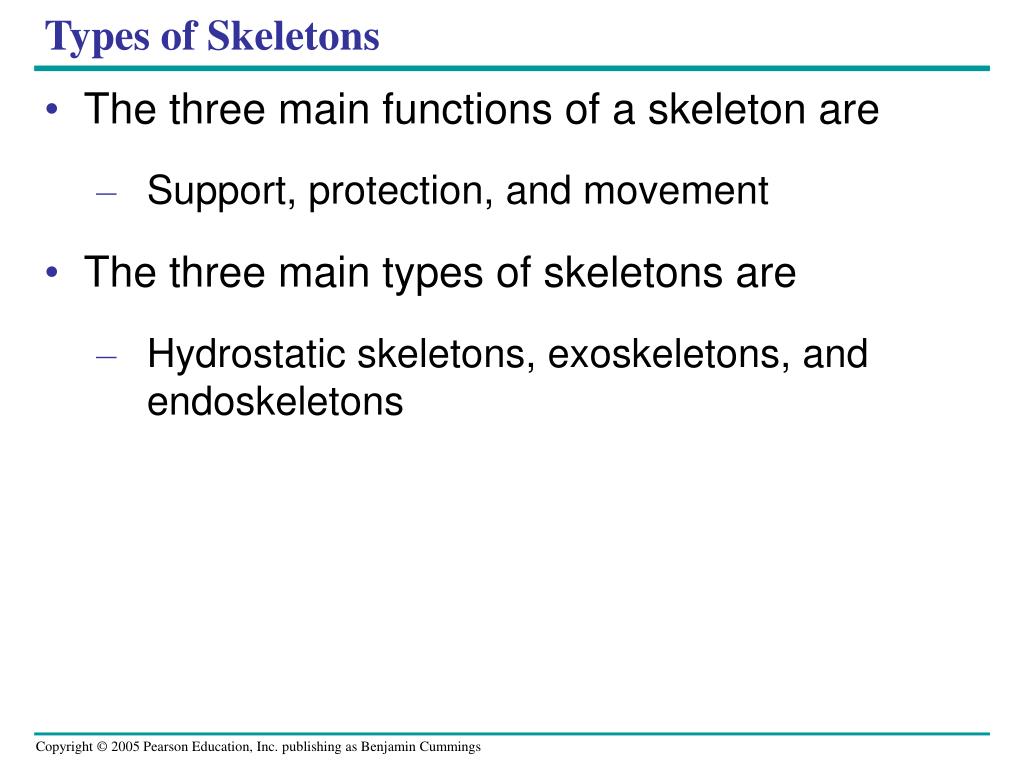 Types of Skeletons

• The three main functions of a skeleton are

– Support, protection, and movement

• The three main types of skeletons are

– Hydrostatic skeletons, exoskeletons, and endoskeletons

Copyright © 2005 Pearson Education, Inc. publishing as Benjamin Cummings